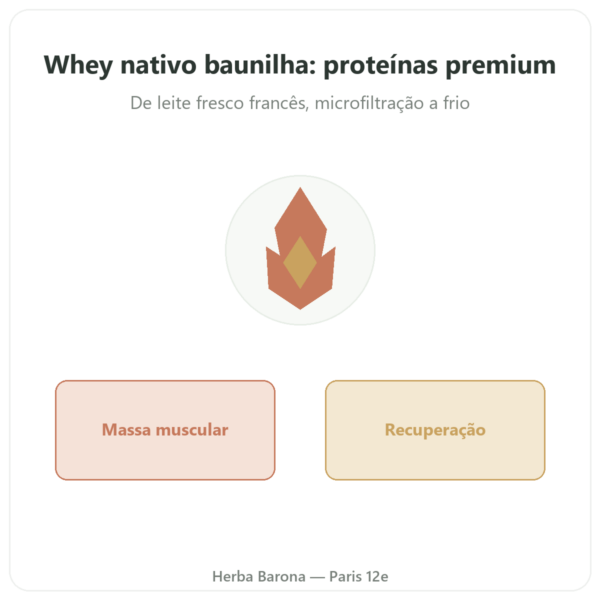 Whey nativo baunilha: proteínas premium

De leite fresco francês, microfiltração a frio

Massa muscular

Recuperação

Herba Barona — Paris 12e